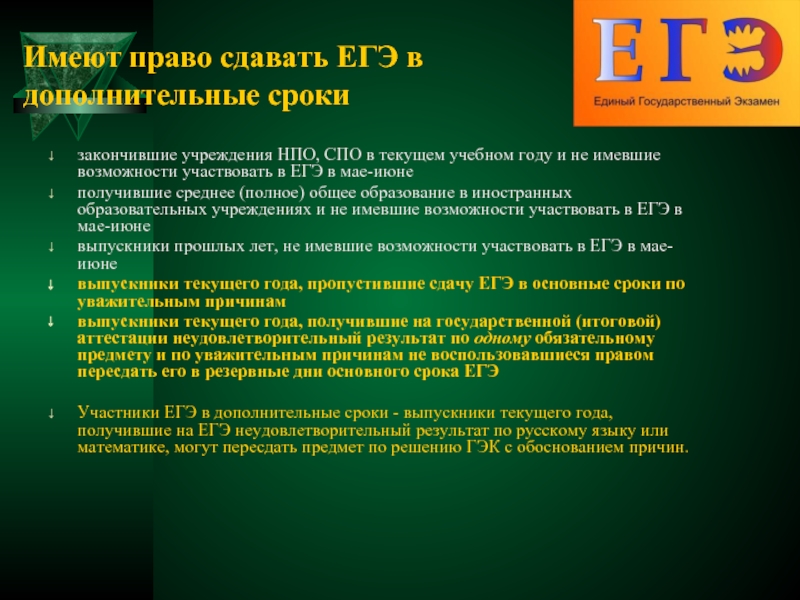 Имеют право сдавать ЕГЭ в дополнительные сроки

ЕГЭ

Единый Государственный Экзамен

↓ закончившие учреждения НПО, СПО в текущем учебном году и не имевшие возможности участвовать в ЕГЭ в мае-июне

↓ получившие среднее (полное) общее образование в иностранных образовательных учреждениях и не имевшие возможности участвовать в ЕГЭ в мае-июне

↓ выпускники прошлых лет, не имевшие возможности участвовать в ЕГЭ в мае-июне

↓ выпускники текущего года, пропустившие сдачу ЕГЭ в основные сроки по уважительным причинам

↓ выпускники текущего года, получившие на государственной (итоговой) аттестации неудовлетворительный результат по одному обязательному предмету и по уважительным причинам не воспользовавшиеся правом пересдать его в резервные дни основного срока ЕГЭ

↓ Участники ЕГЭ в дополнительные сроки - выпускники текущего года, получившие на ЕГЭ неудовлетворительный результат по русскому языку или математике, могут пересдать предмет по решению ГЭК с обоснованием причин.